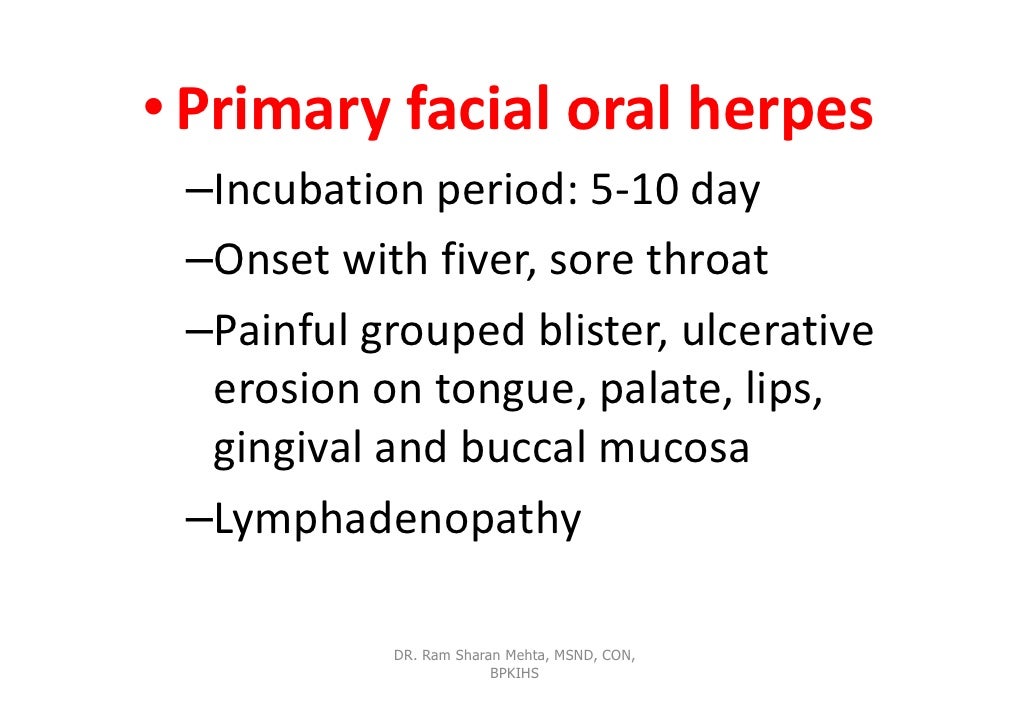 • Primary facial oral herpes

–Incubation period: 5-10 day

–Onset with fiver, sore throat

–Painful grouped blister, ulcerative erosion on tongue, palate, lips, gingival and buccal mucosa

–Lymphadenopathy

DR. Ram Sharan Mehta, MSND, CON, BPKIHS